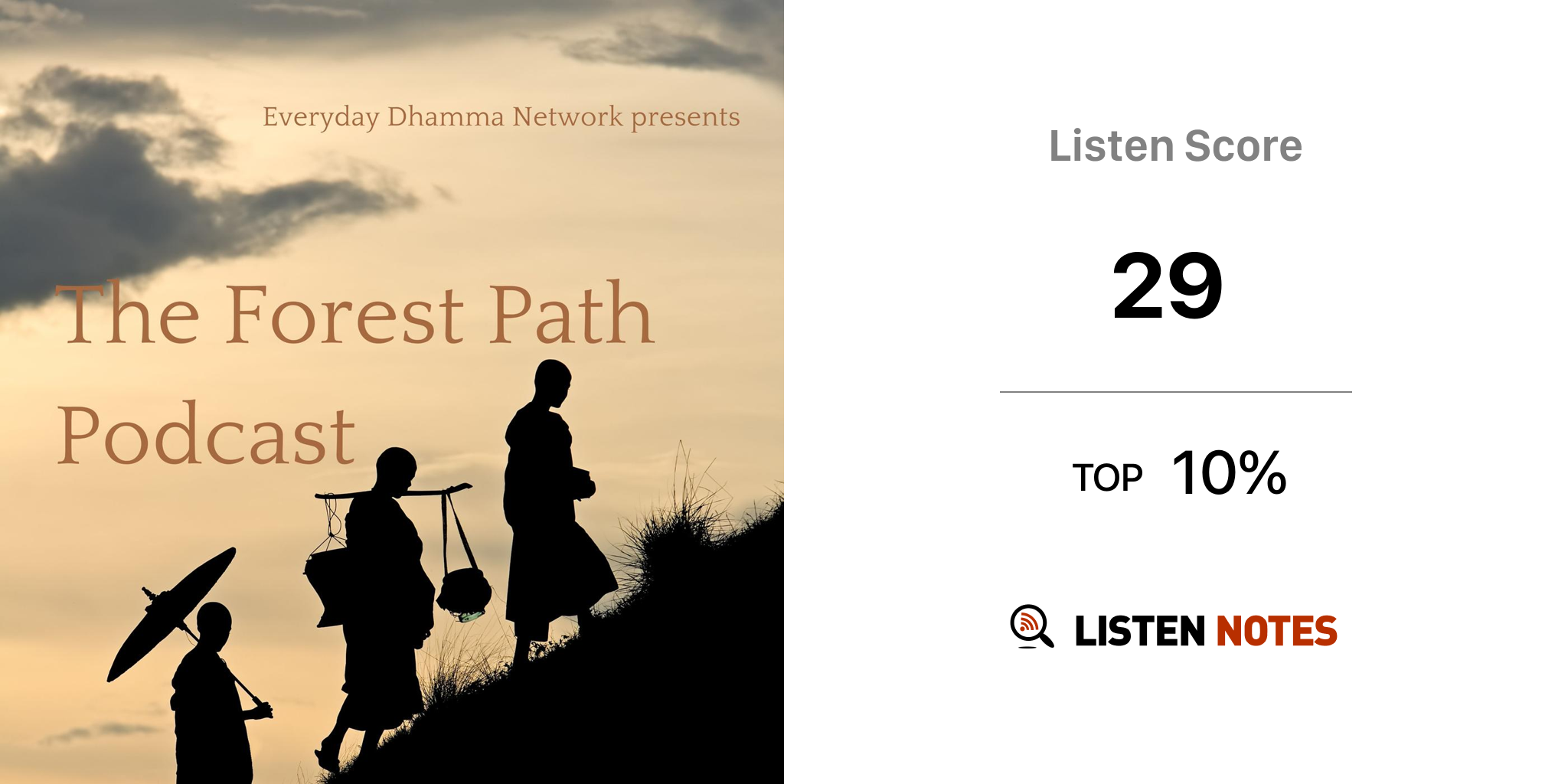 Everyday Dhamma Network presents

The Forest Path Podcast

Listen Score

29

TOP 10%

LISTEN NOTES